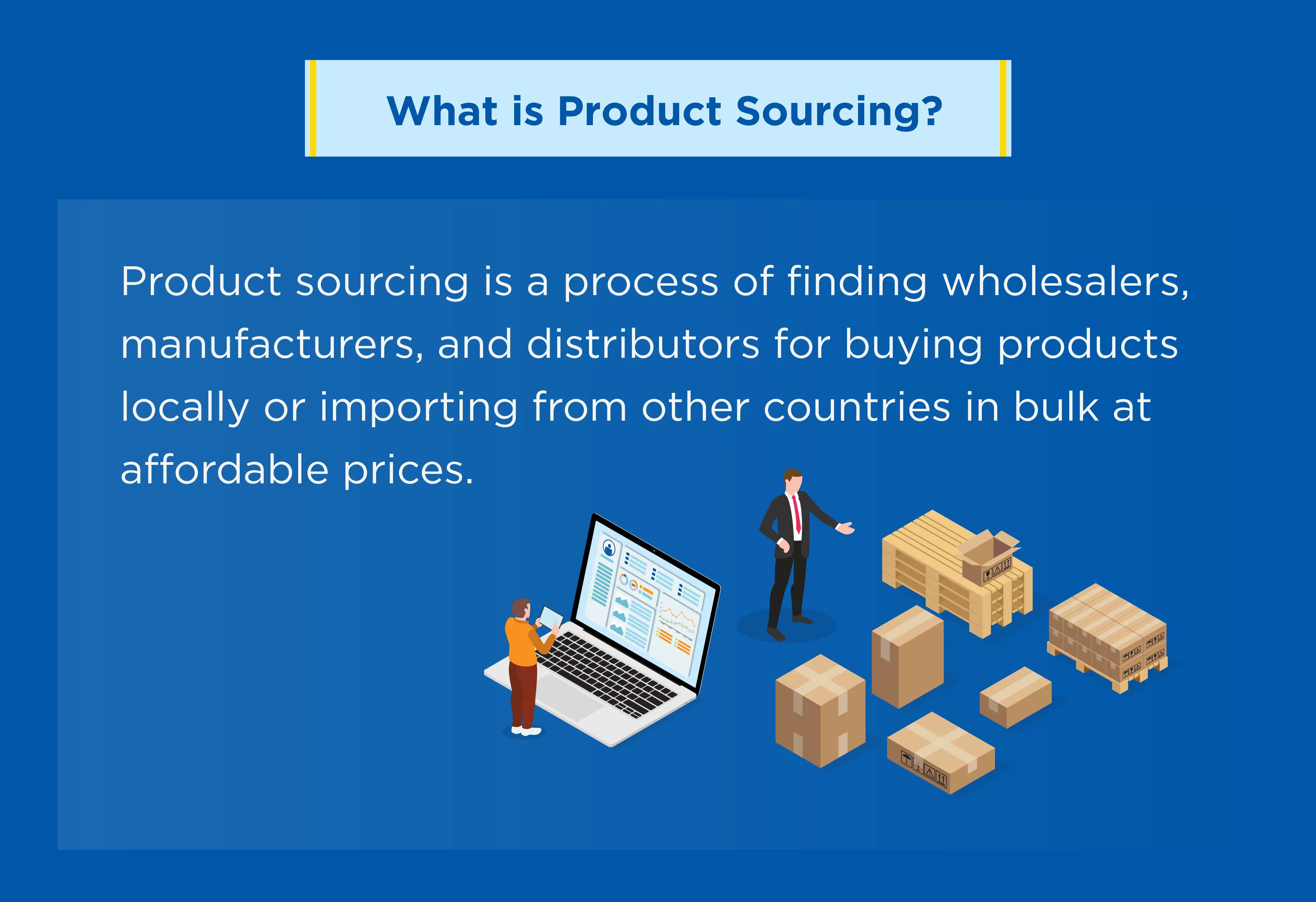 What is Product Sourcing?

Product sourcing is a process of finding wholesalers, manufacturers, and distributors for buying products locally or importing from other countries in bulk at affordable prices.